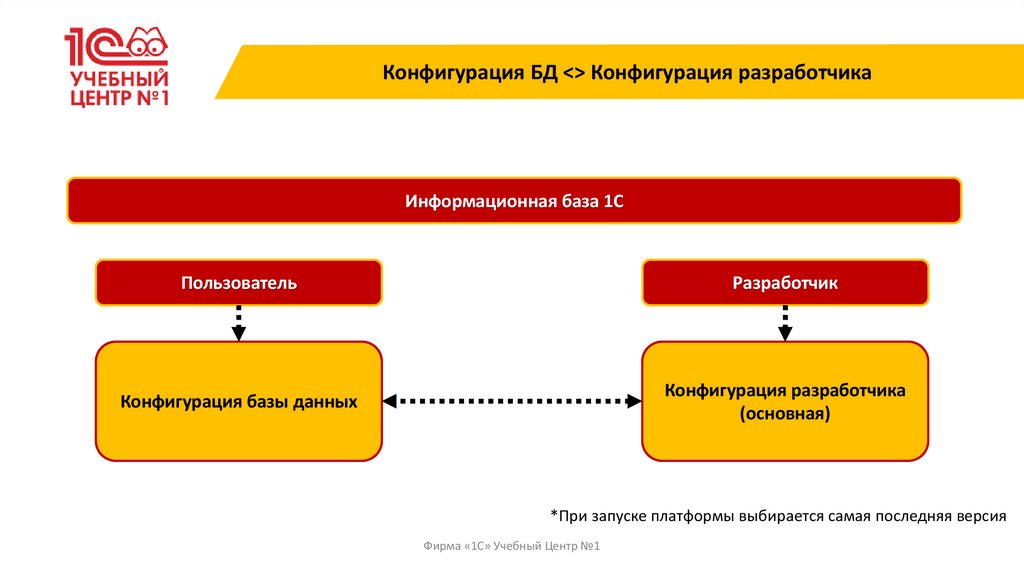 1С
УЧЕБНЫЙ ЦЕНТР №1

Конфигурация БД <> Конфигурация разработчика

Информационная база 1С

Пользователь

Разработчик

Конфигурация базы данных

Конфигурация разработчика (основная)

*При запуске платформы выбирается самая последняя версия

Фирма «1С» Учебный Центр №1